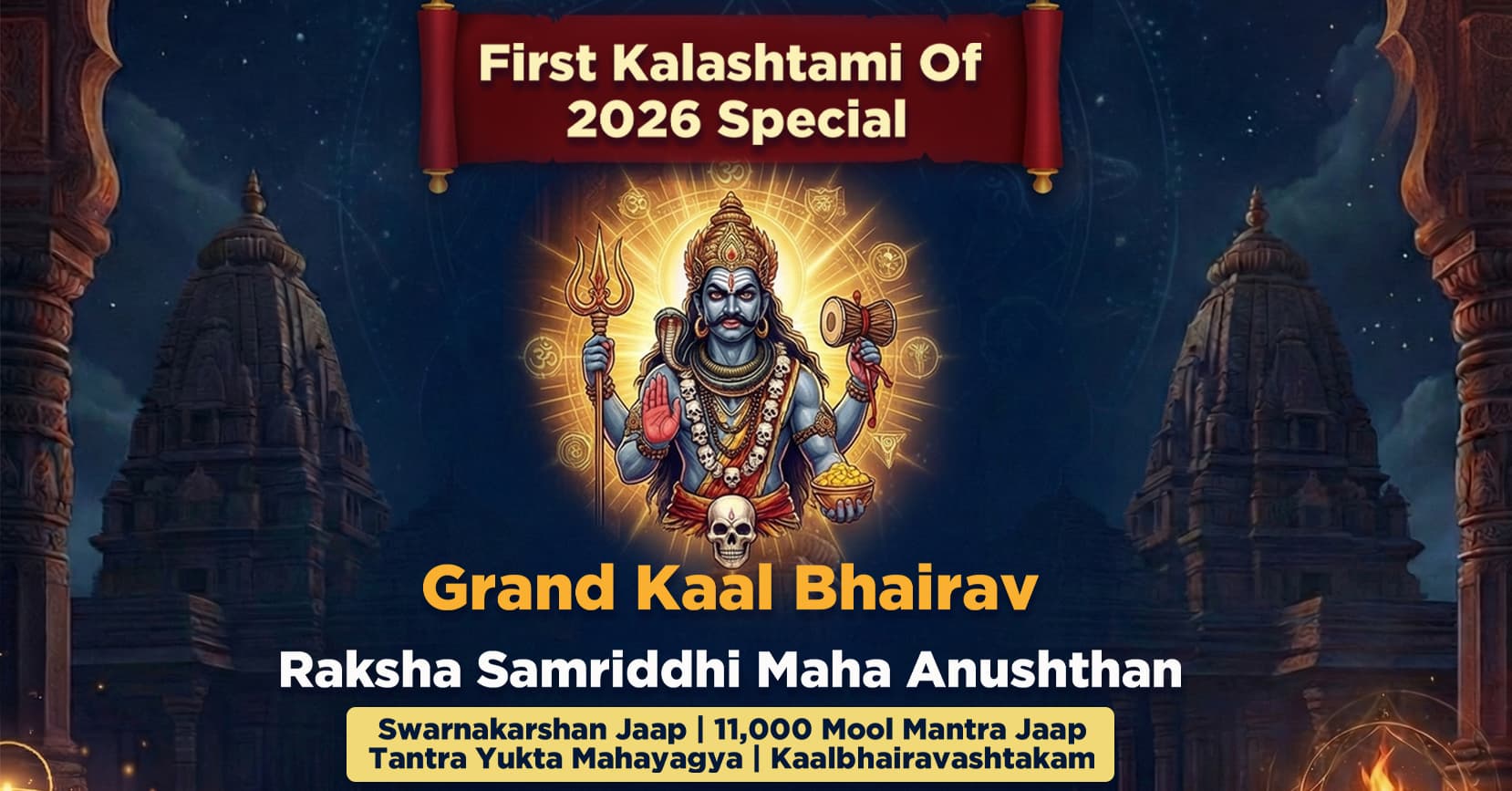 First Kalashtami Of 2026 Special

Grand Kaal Bhairav

Raksha Samriddhi Maha Anushthan

Swarnakarshan Jaap | 11,000 Mool Mantra Jaap
Tantra Yukta Mahayagya | Kaalbhairavashtakam